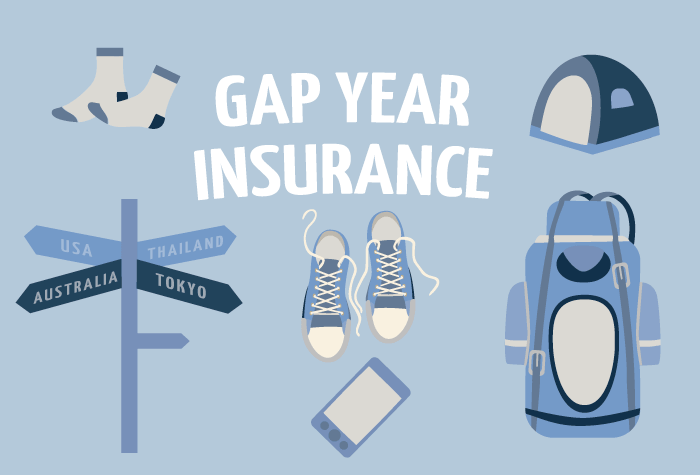 GAP YEAR INSURANCE

USA
THAILAND
AUSTRALIA
TOKYO